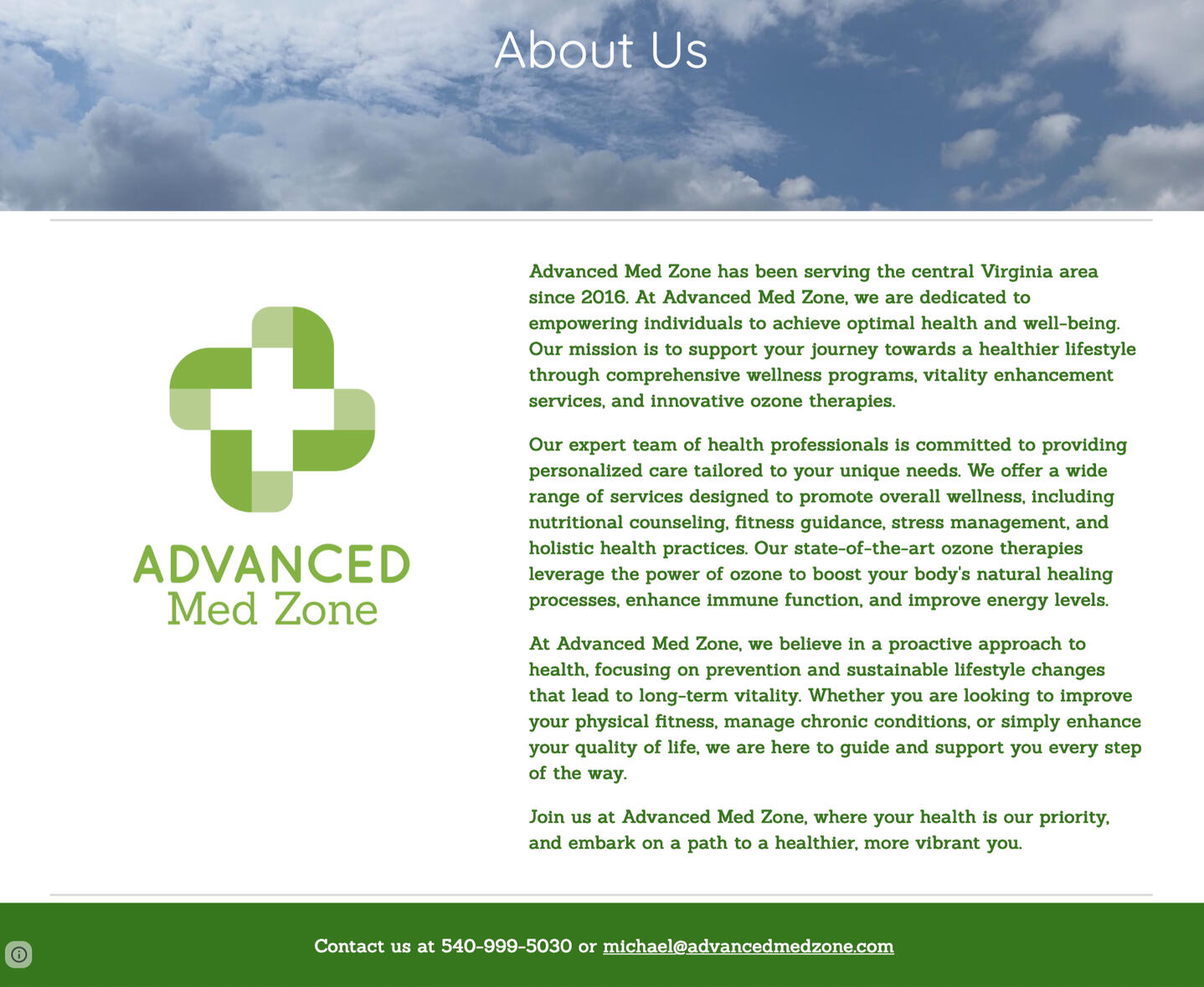 About Us

ADVANCED
Med Zone

Advanced Med Zone has been serving the central Virginia area since 2016. At Advanced Med Zone, we are dedicated to empowering individuals to achieve optimal health and well-being. Our mission is to support your journey towards a healthier lifestyle through comprehensive wellness programs, vitality enhancement services, and innovative ozone therapies.

Our expert team of health professionals is committed to providing personalized care tailored to your unique needs. We offer a wide range of services designed to promote overall wellness, including nutritional counseling, fitness guidance, stress management, and holistic health practices. Our state-of-the-art ozone therapies leverage the power of ozone to boost your body's natural healing processes, enhance immune function, and improve energy levels.

At Advanced Med Zone, we believe in a proactive approach to health, focusing on prevention and sustainable lifestyle changes that lead to long-term vitality. Whether you are looking to improve your physical fitness, manage chronic conditions, or simply enhance your quality of life, we are here to guide and support you every step of the way.

Join us at Advanced Med Zone, where your health is our priority, and embark on a path to a healthier, more vibrant you.

Contact us at 540-999-5030 or michael@advancedmedzone.com